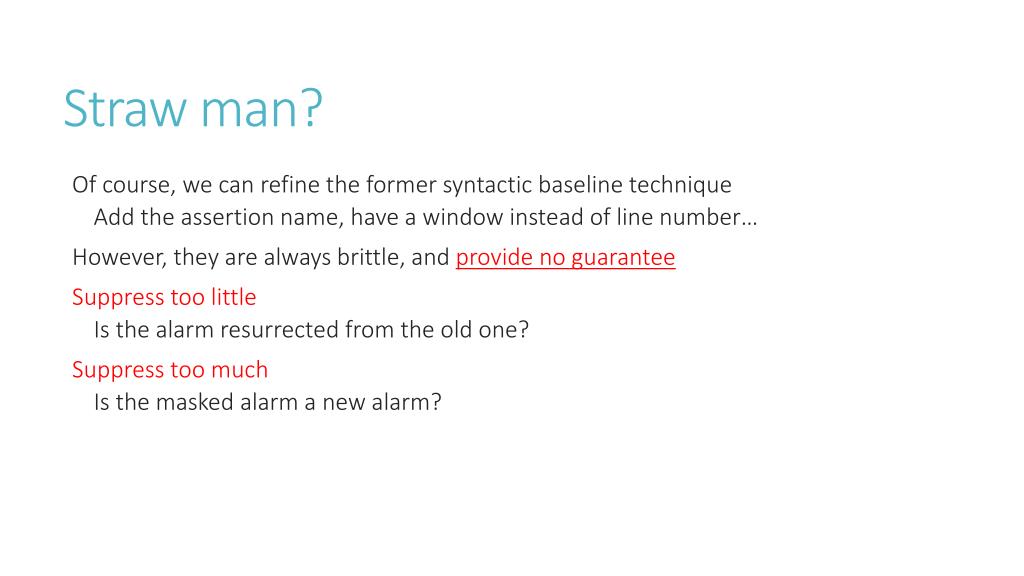 Straw man?

Of course, we can refine the former syntactic baseline technique

Add the assertion name, have a window instead of line number…

However, they are always brittle, and provide no guarantee

Suppress too little

Is the alarm resurrected from the old one?

Suppress too much

Is the masked alarm a new alarm?